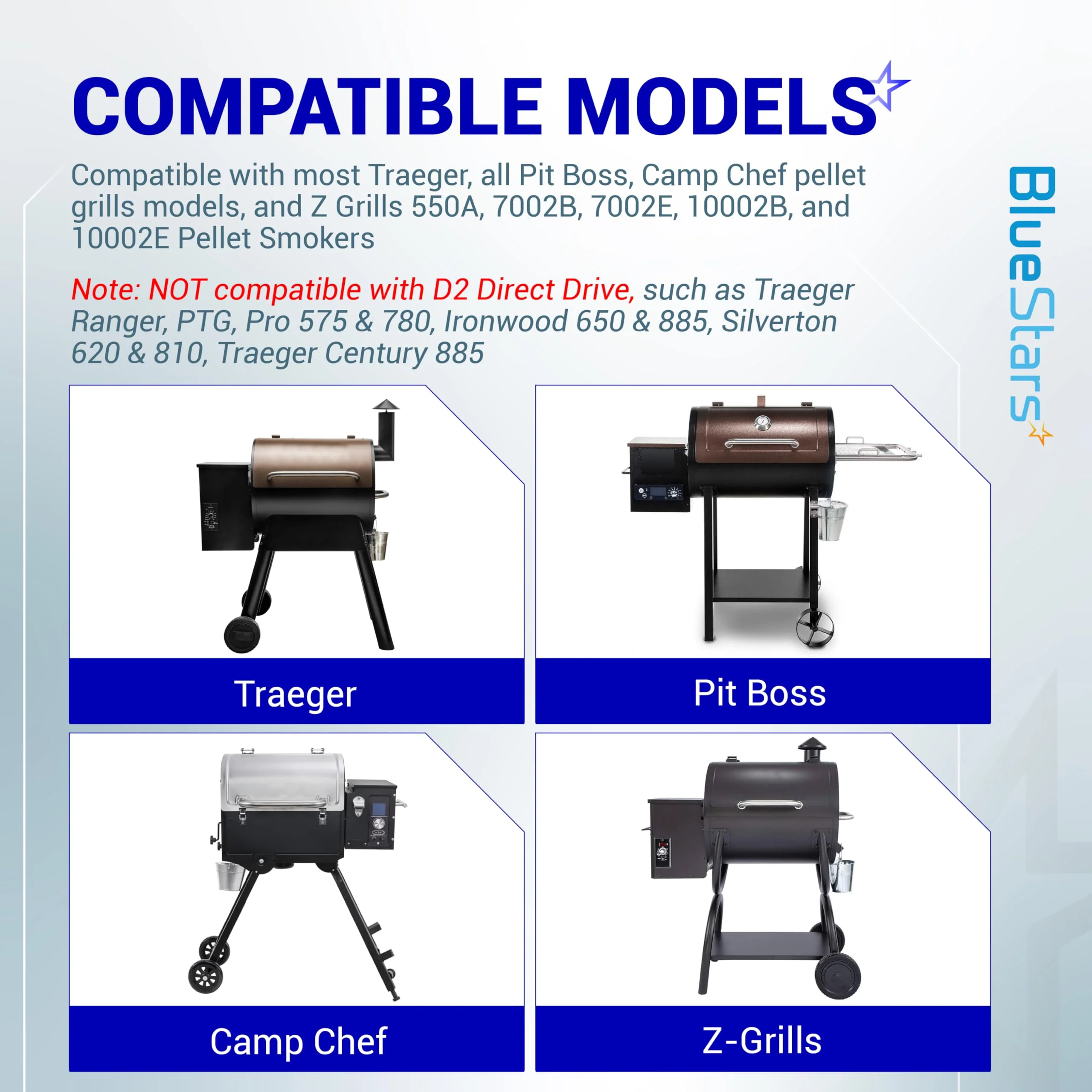 COMPATIBLE MODELS

Compatible with most Traeger, all Pit Boss, Camp Chef pellet grills models, and Z Grills 550A, 7002B, 7002E, 10002B, and 10002E Pellet Smokers

Note: NOT compatible with D2 Direct Drive, such as Traeger Ranger, PTG, Pro 575 & 780, Ironwood 650 & 885, Silverton 620 & 810, Traeger Century 885

BlueStars

Traeger

Pit Boss

Camp Chef

Z-Grills